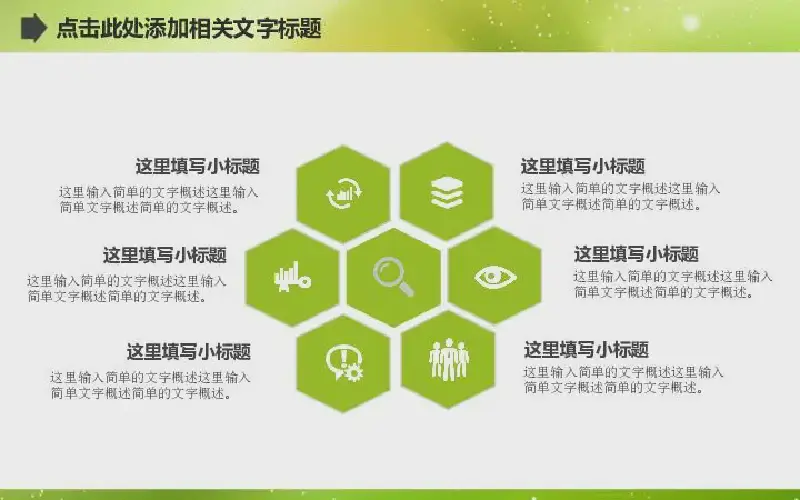 点击此处添加相关文字标题

这里填写小标题
这里输入简单的文字概述这里输入简单文字概述简单的文字概述。

这里填写小标题
这里输入简单的文字概述这里输入简单文字概述简单的文字概述。

这里填写小标题
这里输入简单的文字概述这里输入简单文字概述简单的文字概述。

这里填写小标题
这里输入简单的文字概述这里输入简单文字概述简单的文字概述。

这里填写小标题
这里输入简单的文字概述这里输入简单文字概述简单的文字概述。

这里填写小标题
这里输入简单的文字概述这里输入简单文字概述简单的文字概述。